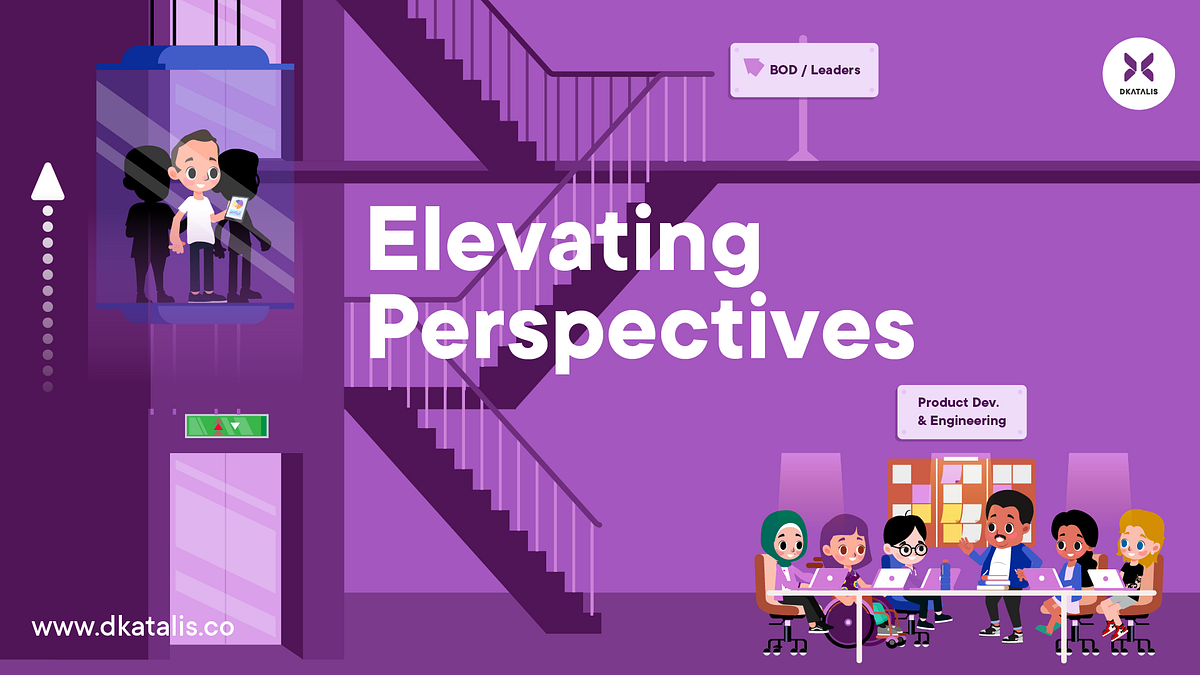 BOD / Leaders

DKATALIS

Elevating Perspectives

Product Dev. & Engineering

www.dkatalis.co